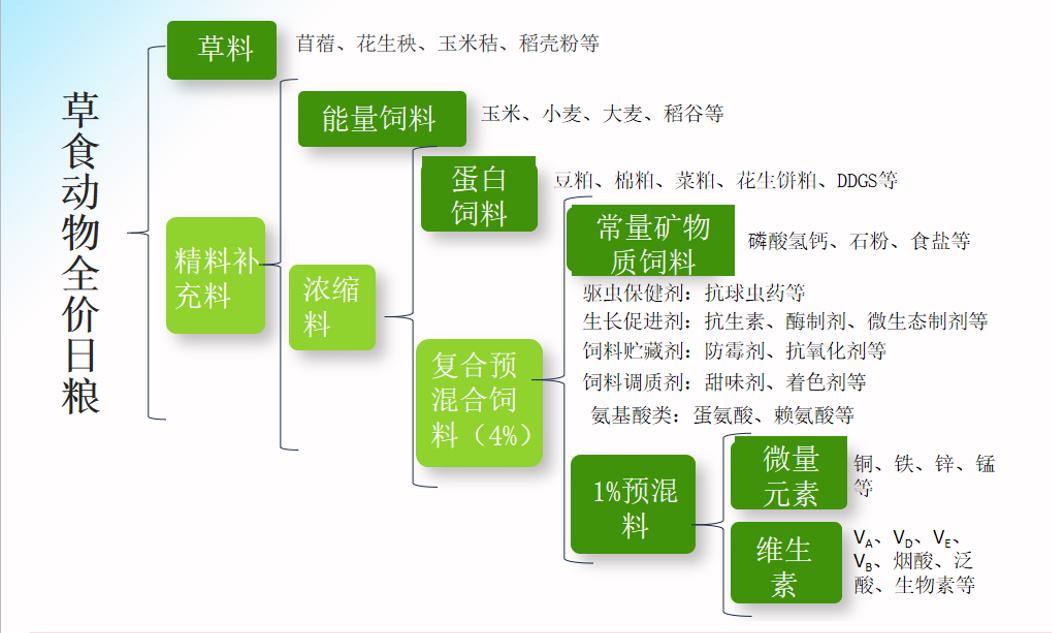 草食动物全价日粮

草料
苜蓿、花生秧、玉米秸、稻壳粉等

精料补充料

能量饲料
玉米、小麦、大麦、稻谷等

浓缩料

蛋白饲料
豆粕、棉粕、菜粕、花生饼粕、DDGS等

复合预混合饲料（4%）

常量矿物质饲料
磷酸氢钙、石粉、食盐等

驱虫保健剂：抗球虫药等
生长促进剂：抗生素、酶制剂、微生态制剂等
饲料贮藏剂：防霉剂、抗氧化剂等
饲料调质剂：甜味剂、着色剂等
氨基酸类：蛋氨酸、赖氨酸等

1%预混料

微量元素
铜、铁、锌、锰等

维生素
$V_A$、$V_D$、$V_E$、$V_B$、烟酸、泛酸、生物素等